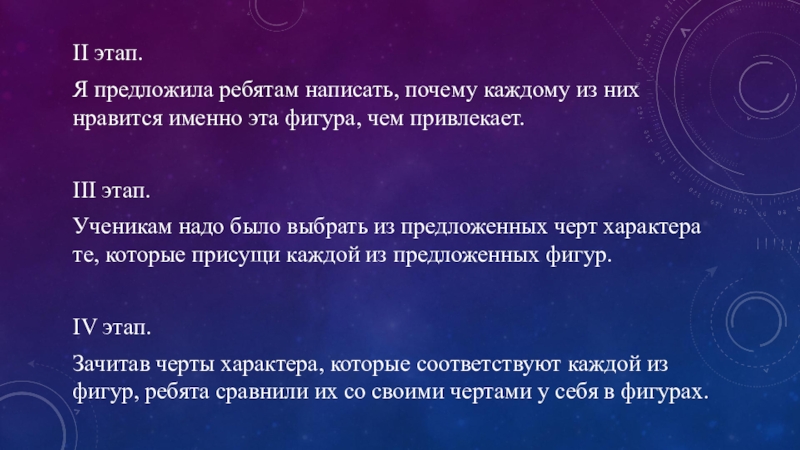 II этап.

Я предложила ребятам написать, почему каждому из них нравится именно эта фигура, чем привлекает.

III этап.

Ученикам надо было выбрать из предложенных черт характера те, которые присущи каждой из предложенных фигур.

IV этап.

Зачитав черты характера, которые соответствуют каждой из фигур, ребята сравнили их со своими чертами у себя в фигурах.